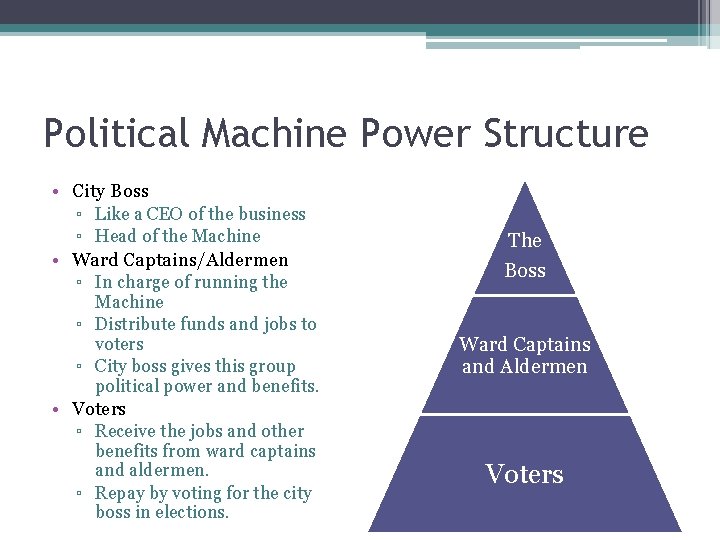 Political Machine Power Structure

• City Boss
  ▫ Like a CEO of the business
  ▫ Head of the Machine
• Ward Captains/Aldermen
  ▫ In charge of running the Machine
  ▫ Distribute funds and jobs to voters
  ▫ City boss gives this group political power and benefits.
• Voters
  ▫ Receive the jobs and other benefits from ward captains and aldermen.
  ▫ Repay by voting for the city boss in elections.

The Boss

Ward Captains and Aldermen

Voters